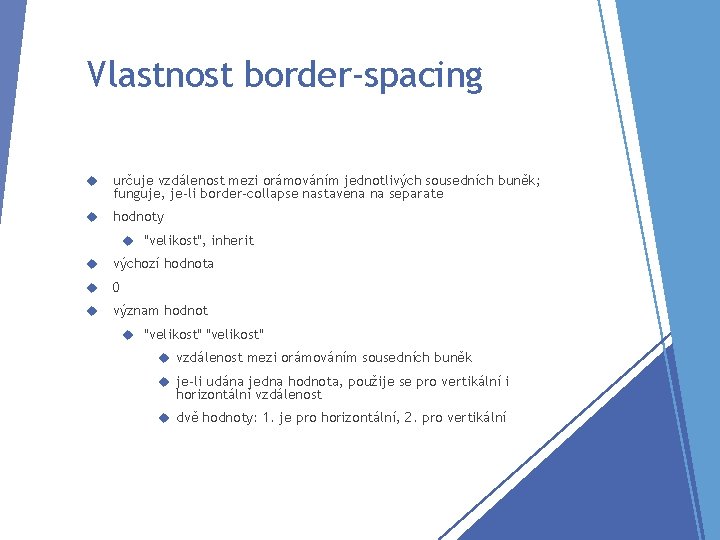 Vlastnost border-spacing

určuje vzdálenost mezi orámováním jednotlivých sousedních buněk; funguje, je-li border-collapse nastavena na separate

hodnoty

"velikost", inherit

výchozí hodnota

0

význam hodnot

"velikost" "velikost"

vzdálenost mezi orámováním sousedních buněk

je-li udána jedna hodnota, použije se pro vertikální i horizontální vzdálenost

dvě hodnoty: 1. je pro horizontální, 2. pro vertikální